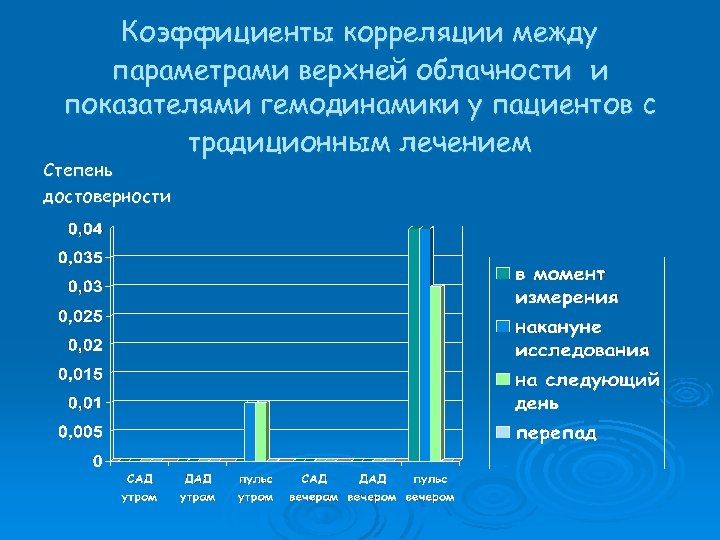 Коэффициенты корреляции между параметрами верхней облачности и показателями гемодинамики у пациентов с традиционным лечением

Степень достоверности

0,04
0,035
0,03
0,025
0,02
0,015
0,01
0,005
0

САД утром
ДАД утром
пульс утром
САД вечером
ДАД вечером
пульс вечером

в момент измерения
накануне исследования
на следующий день
перепад